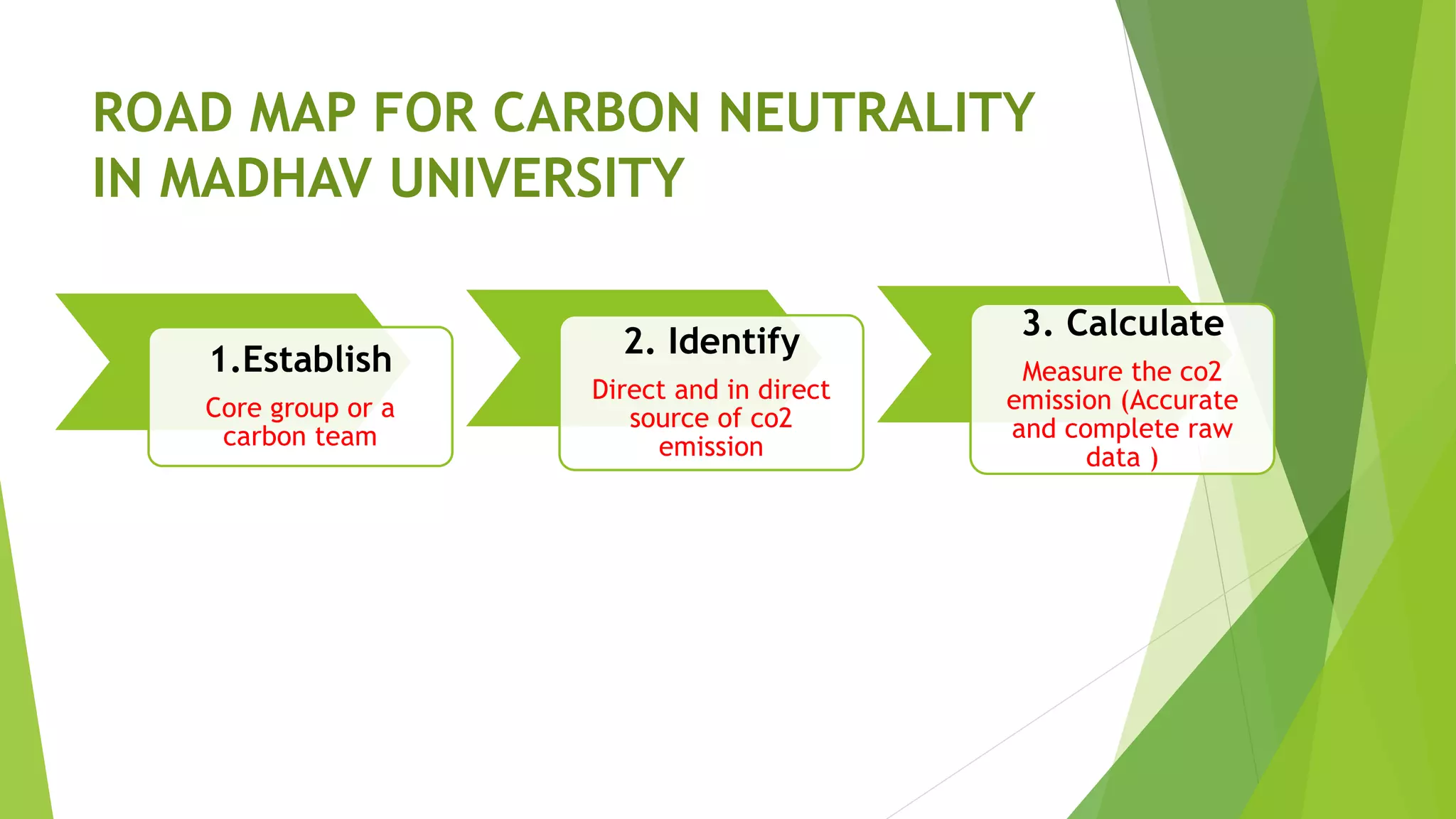 ROAD MAP FOR CARBON NEUTRALITY IN MADHAV UNIVERSITY

1.Establish

Core group or a carbon team

2. Identify

Direct and in direct source of co2 emission

3. Calculate

Measure the co2 emission (Accurate and complete raw data )